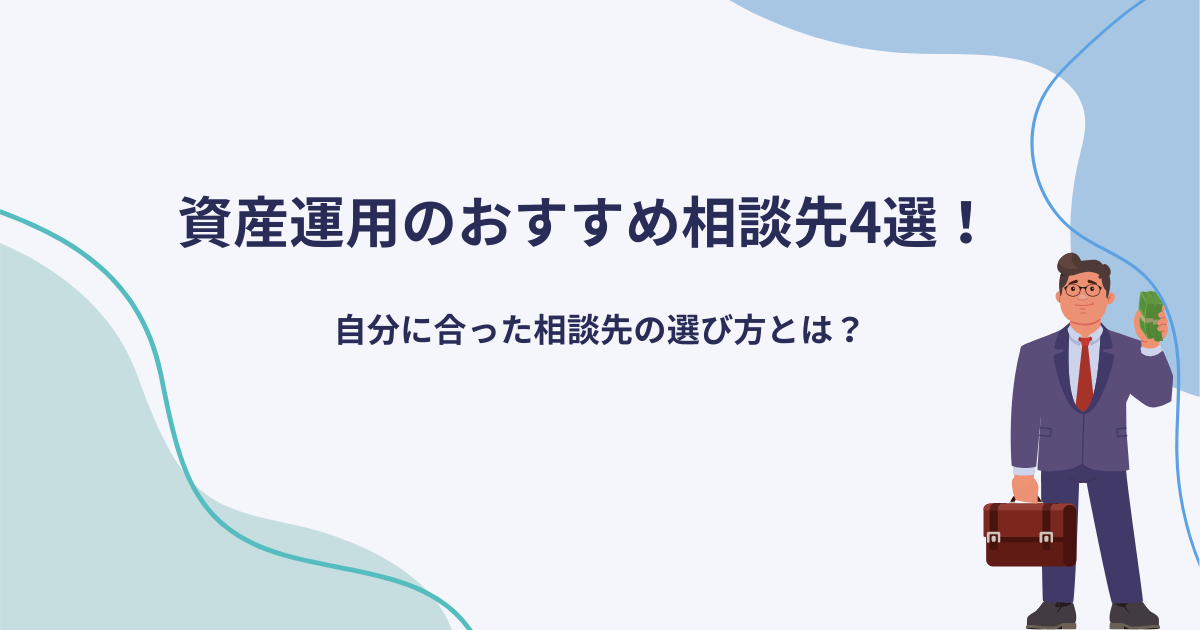 資産運用のおすすめ相談先4選！

自分に合った相談先の選び方とは？